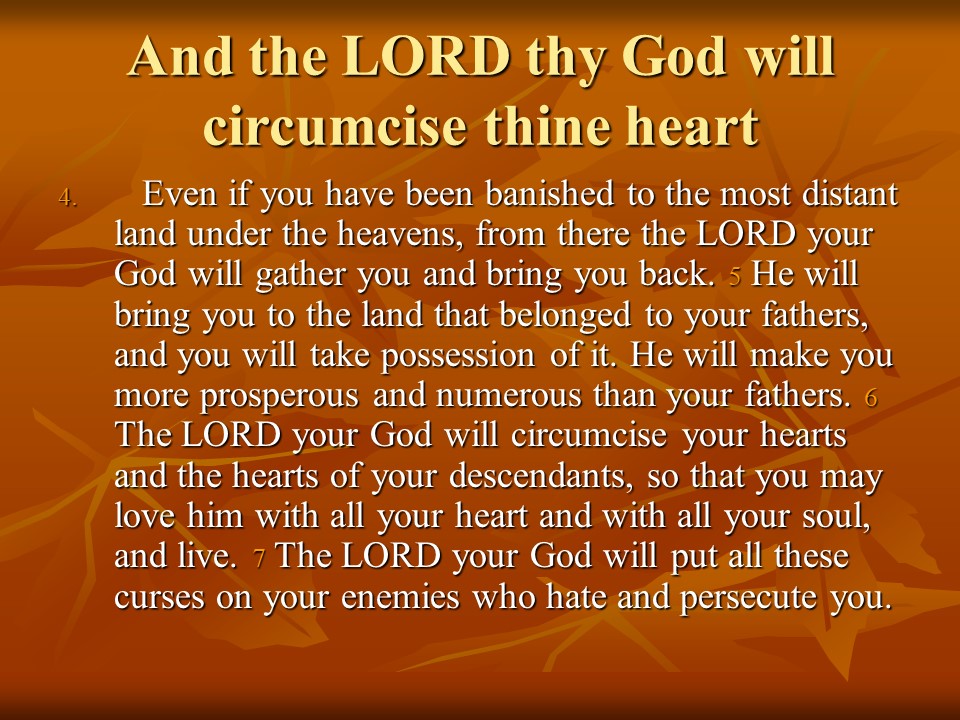 And the LORD thy God will circumcise thine heart

4. Even if you have been banished to the most distant land under the heavens, from there the LORD your God will gather you and bring you back. 5 He will bring you to the land that belonged to your fathers, and you will take possession of it. He will make you more prosperous and numerous than your fathers. 6 The LORD your God will circumcise your hearts and the hearts of your descendants, so that you may love him with all your heart and with all your soul, and live. 7 The LORD your God will put all these curses on your enemies who hate and persecute you.